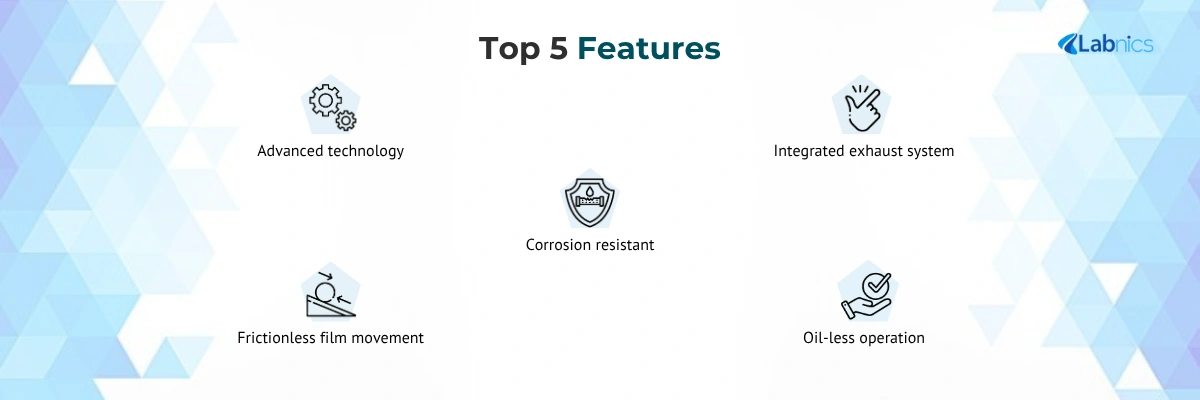 Top 5 Features

Labnics

Advanced technology

Integrated exhaust system

Corrosion resistant

Frictionless film movement

Oil-less operation